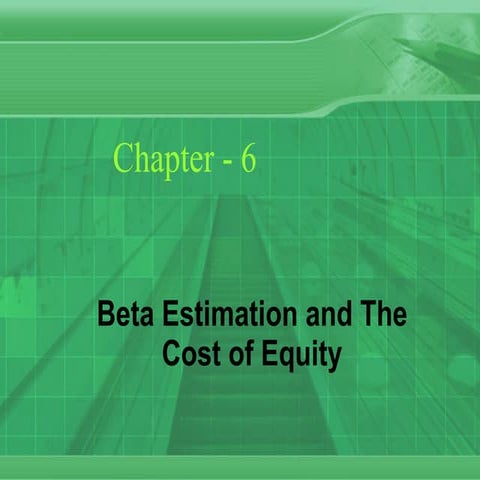 Chapter - 6

Beta Estimation and The Cost of Equity